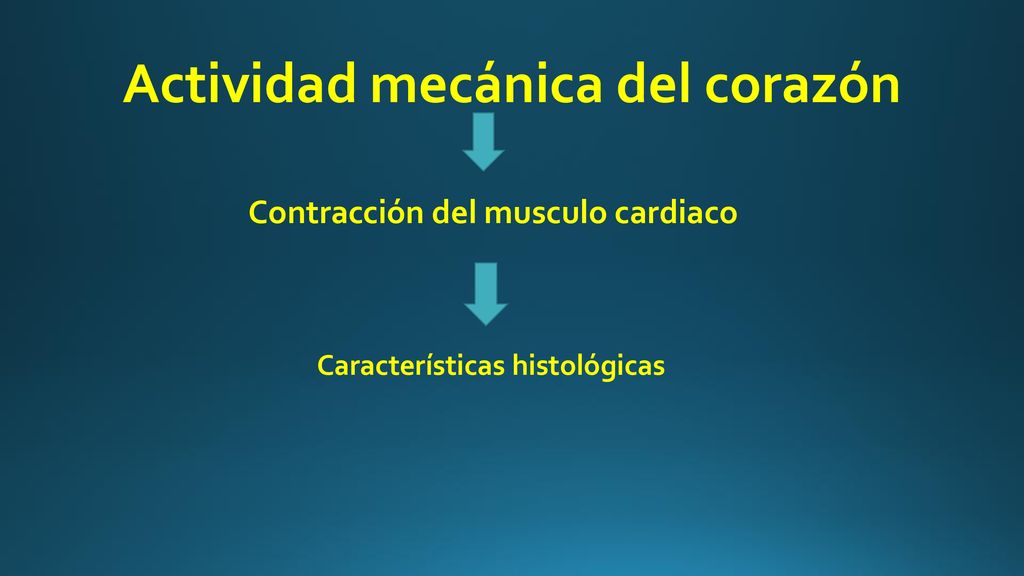 Actividad mecánica del corazón

Contracción del musculo cardiaco

Características histológicas